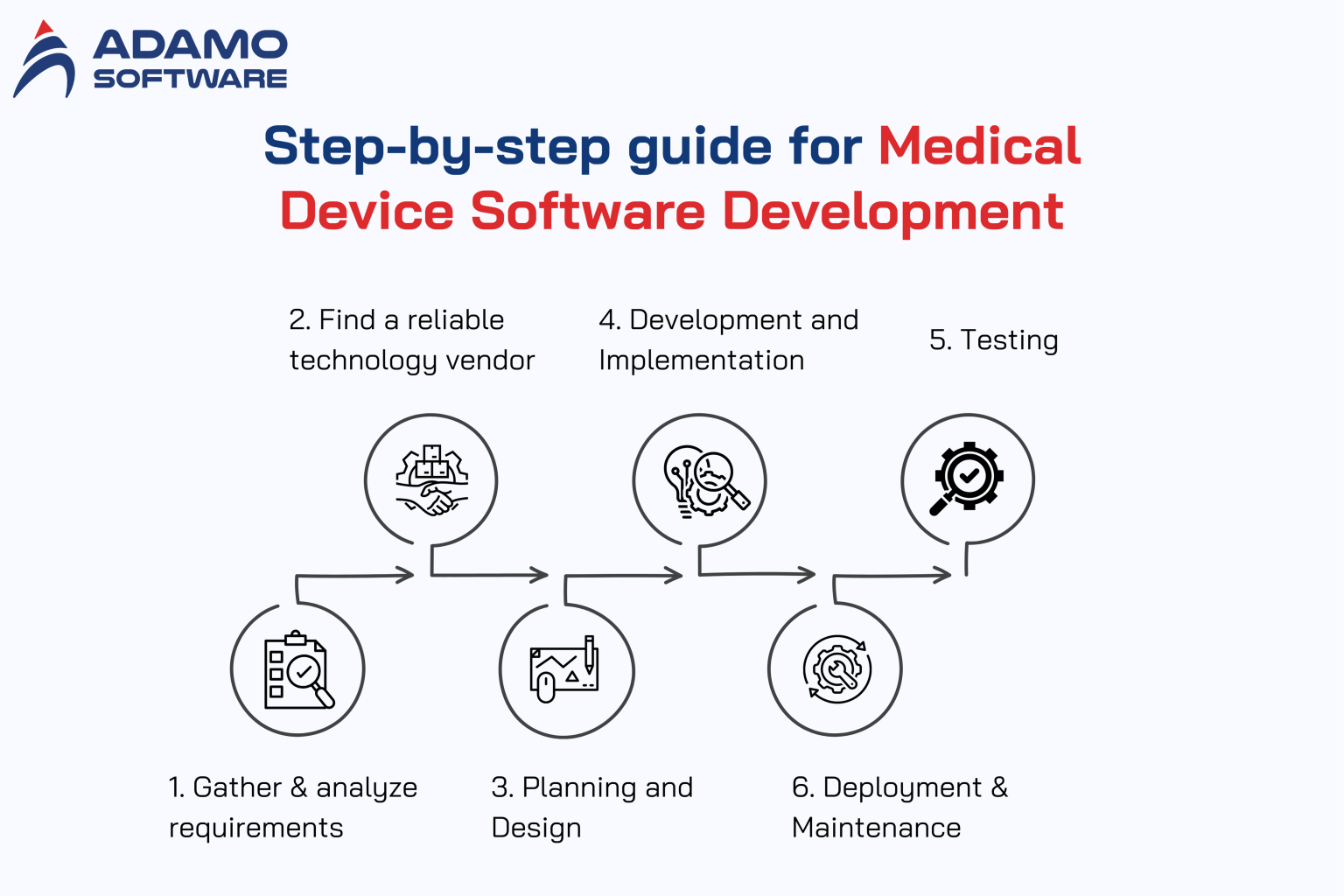 ADAMO SOFTWARE

Step-by-step guide for Medical Device Software Development

2. Find a reliable technology vendor

4. Development and Implementation

5. Testing

1. Gather & analyze requirements

3. Planning and Design

6. Deployment & Maintenance